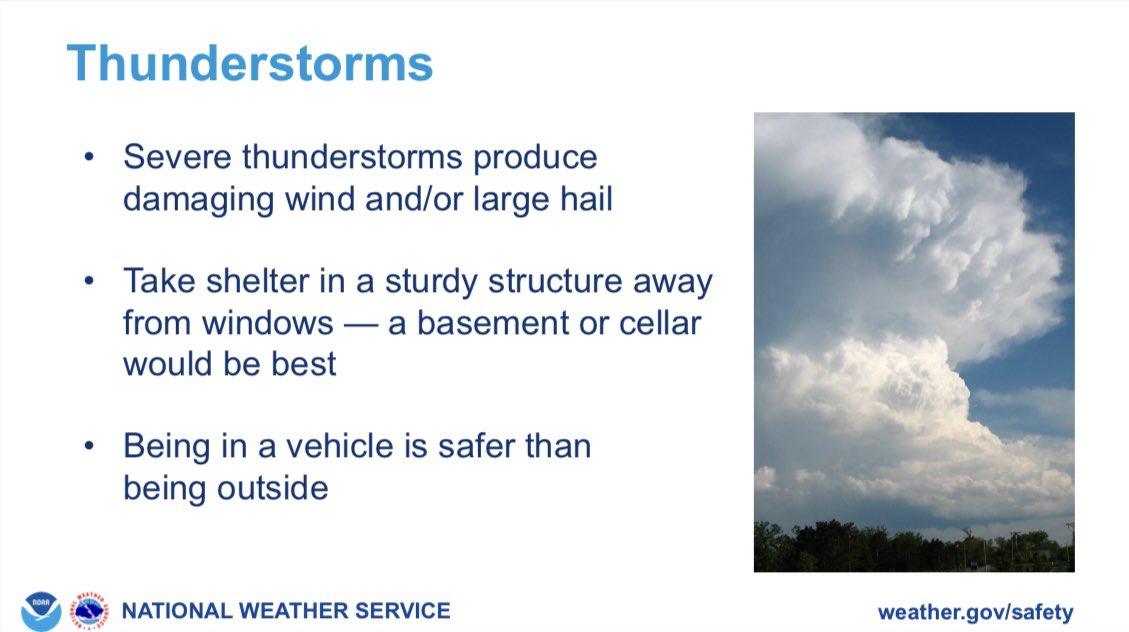 Thunderstorms

• Severe thunderstorms produce damaging wind and/or large hail

• Take shelter in a sturdy structure away from windows — a basement or cellar would be best

• Being in a vehicle is safer than being outside

NOAA

NATIONAL WEATHER SERVICE

weather.gov/safety